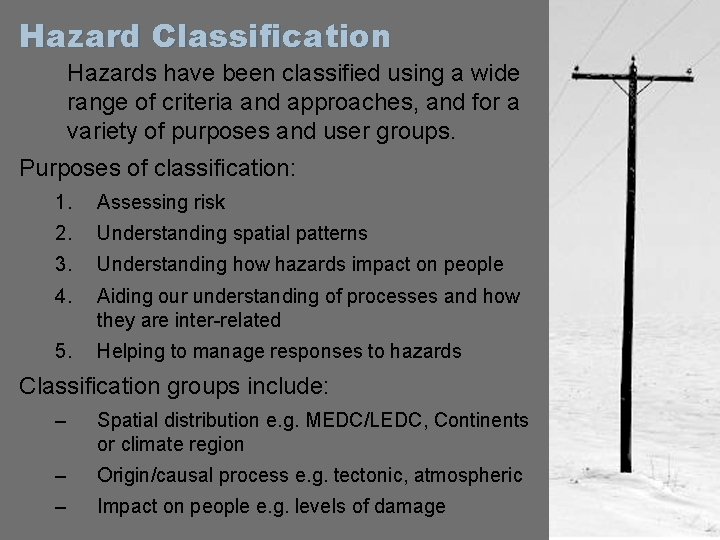 Hazard Classification

Hazards have been classified using a wide range of criteria and approaches, and for a variety of purposes and user groups.

Purposes of classification:

1. Assessing risk
2. Understanding spatial patterns
3. Understanding how hazards impact on people
4. Aiding our understanding of processes and how they are inter-related
5. Helping to manage responses to hazards

Classification groups include:

– Spatial distribution e.g. MEDC/LEDC, Continents or climate region
– Origin/causal process e.g. tectonic, atmospheric
– Impact on people e.g. levels of damage